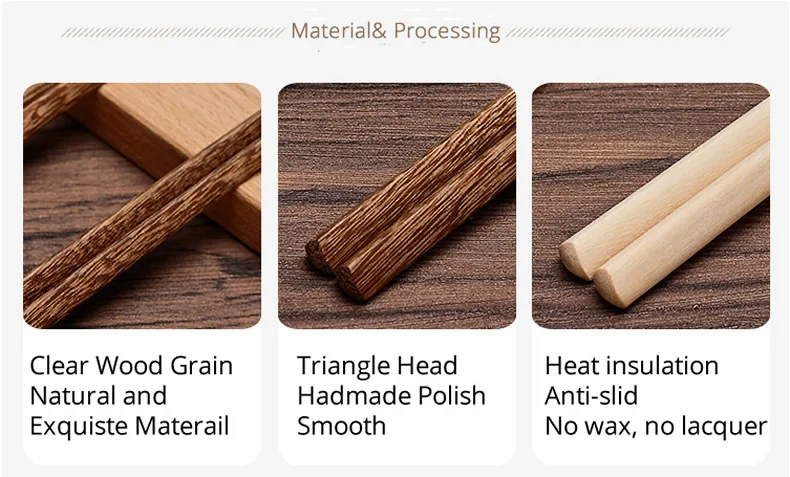 Material& Processing

Clear Wood Grain
Natural and
Exquiste Materail

Triangle Head
Hadmade Polish
Smooth

Heat insulation
Anti-slid
No wax, no lacquer